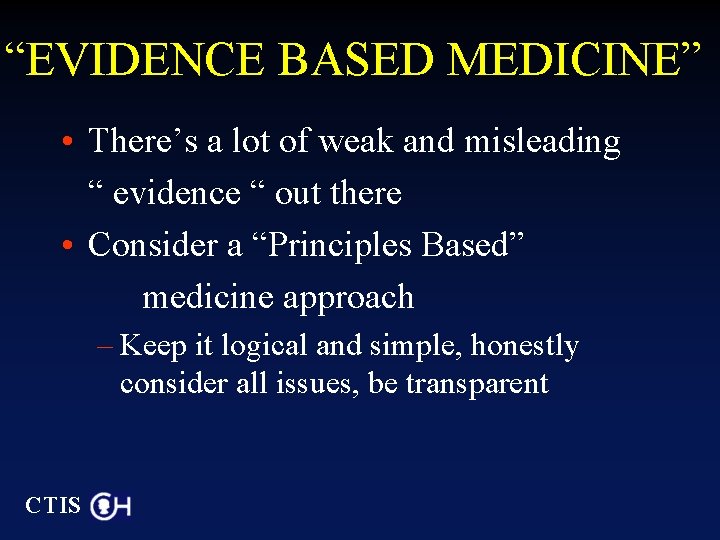 “EVIDENCE BASED MEDICINE”

• There’s a lot of weak and misleading “ evidence “ out there

• Consider a “Principles Based” medicine approach

– Keep it logical and simple, honestly consider all issues, be transparent

CTIS CH